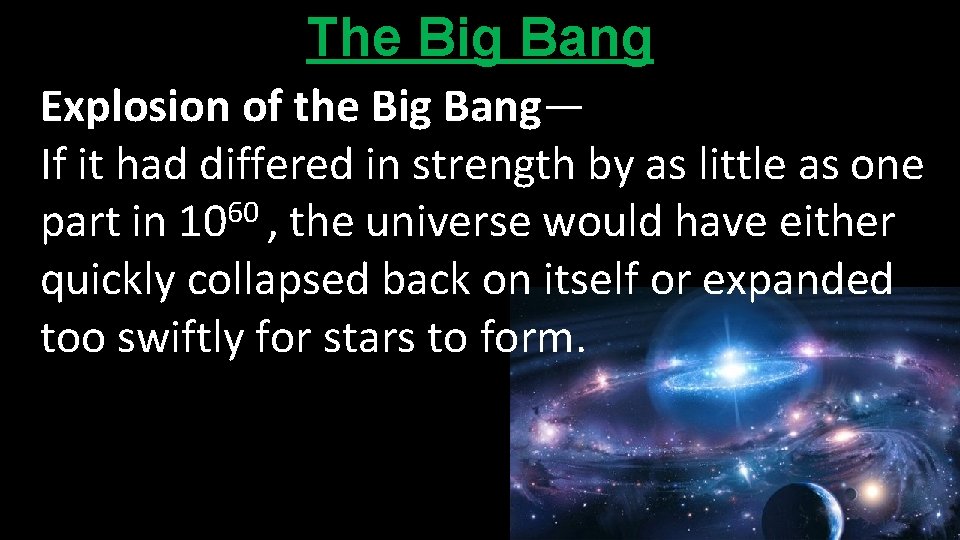 The Big Bang

Explosion of the Big Bang—
If it had differed in strength by as little as one part in $10^{60}$ , the universe would have either quickly collapsed back on itself or expanded too swiftly for stars to form.